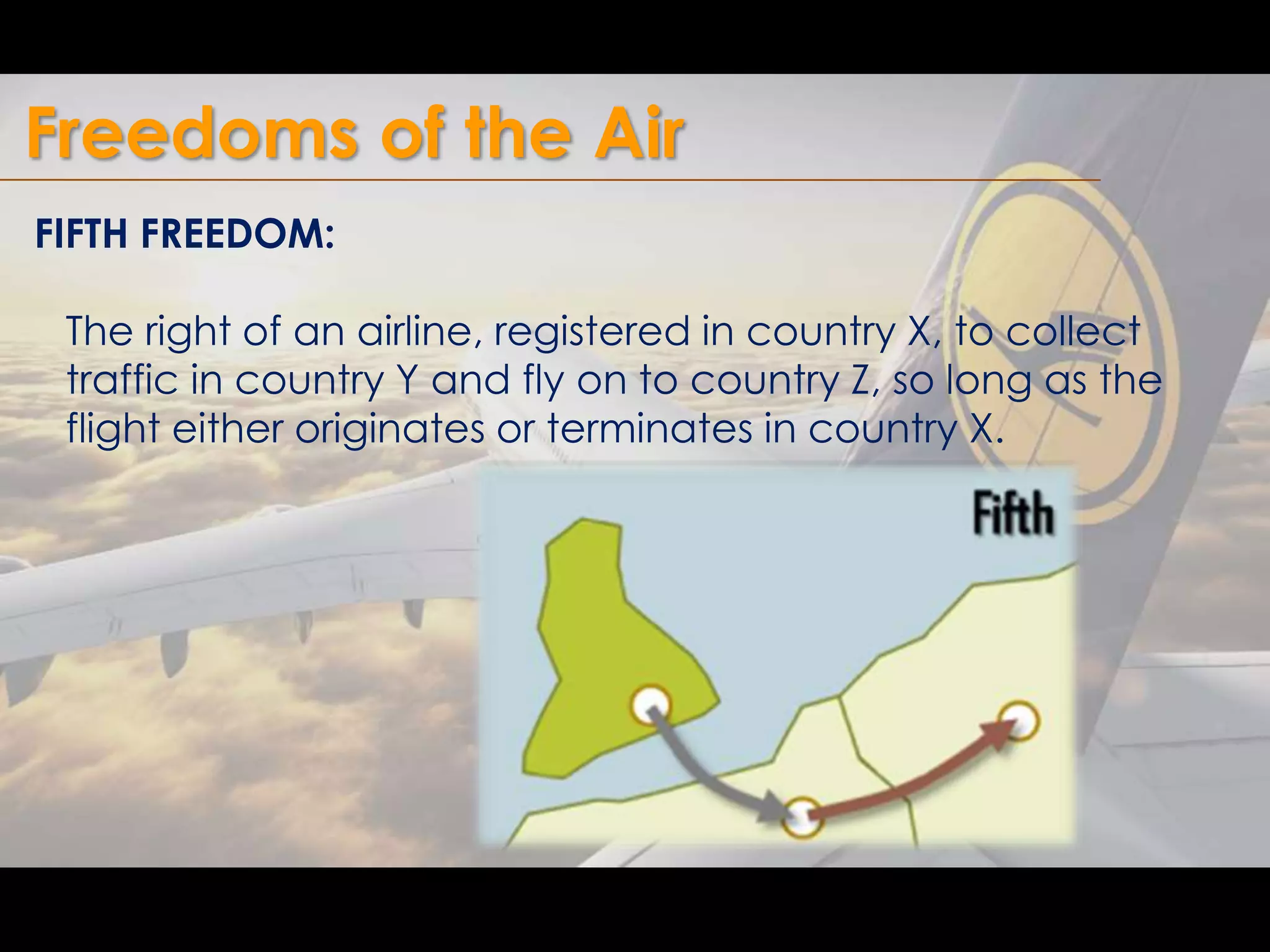 Freedoms of the Air

FIFTH FREEDOM:

The right of an airline, registered in country X, to collect traffic in country Y and fly on to country Z, so long as the flight either originates or terminates in country X.

Fifth